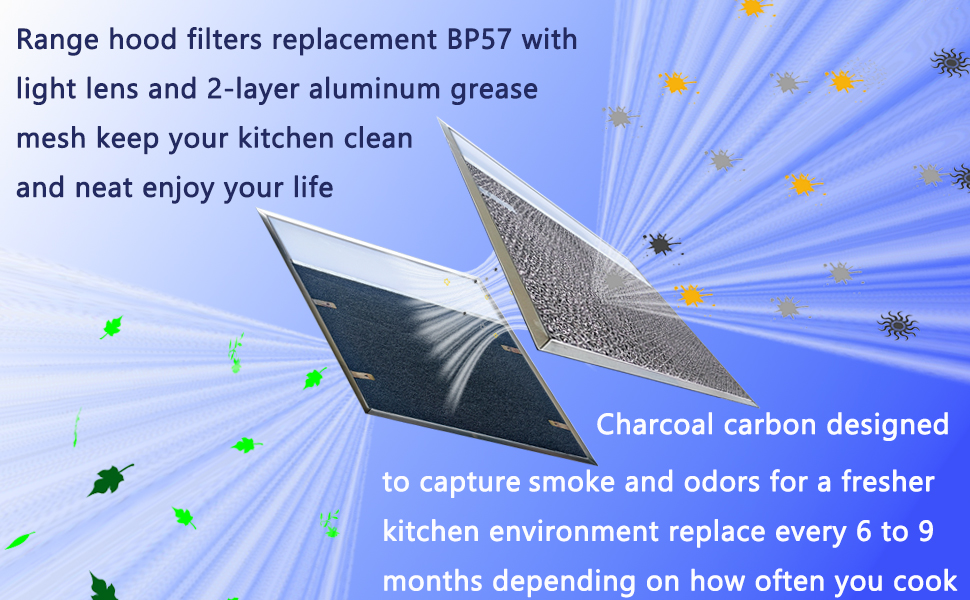 Range hood filters replacement BP57 with light lens and 2-layer aluminum grease mesh keep your kitchen clean and neat enjoy your life

Charcoal carbon designed to capture smoke and odors for a fresher kitchen environment replace every 6 to 9 months depending on how often you cook